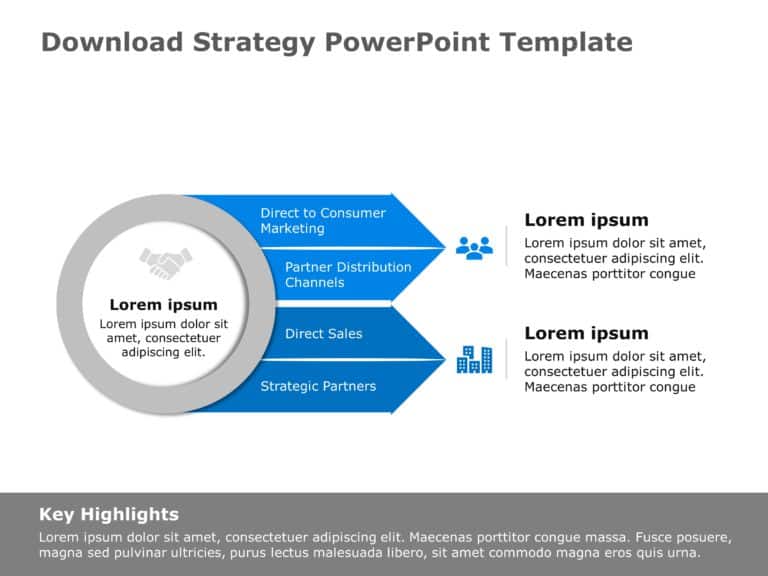 Download Strategy PowerPoint Template

Lorem ipsum
Lorem ipsum dolor sit amet, consectetuer adipiscing elit.

Direct to Consumer Marketing

Partner Distribution Channels

Direct Sales

Strategic Partners

Lorem ipsum
Lorem ipsum dolor sit amet, consectetuer adipiscing elit. Maecenas porttitor congue

Lorem ipsum
Lorem ipsum dolor sit amet, consectetuer adipiscing elit. Maecenas porttitor congue

Key Highlights
Lorem ipsum dolor sit amet, consectetuer adipiscing elit. Maecenas porttitor congue massa. Fusce posuere, magna sed pulvinar ultricies, purus lectus malesuada libero, sit amet commodo magna eros quis urna.